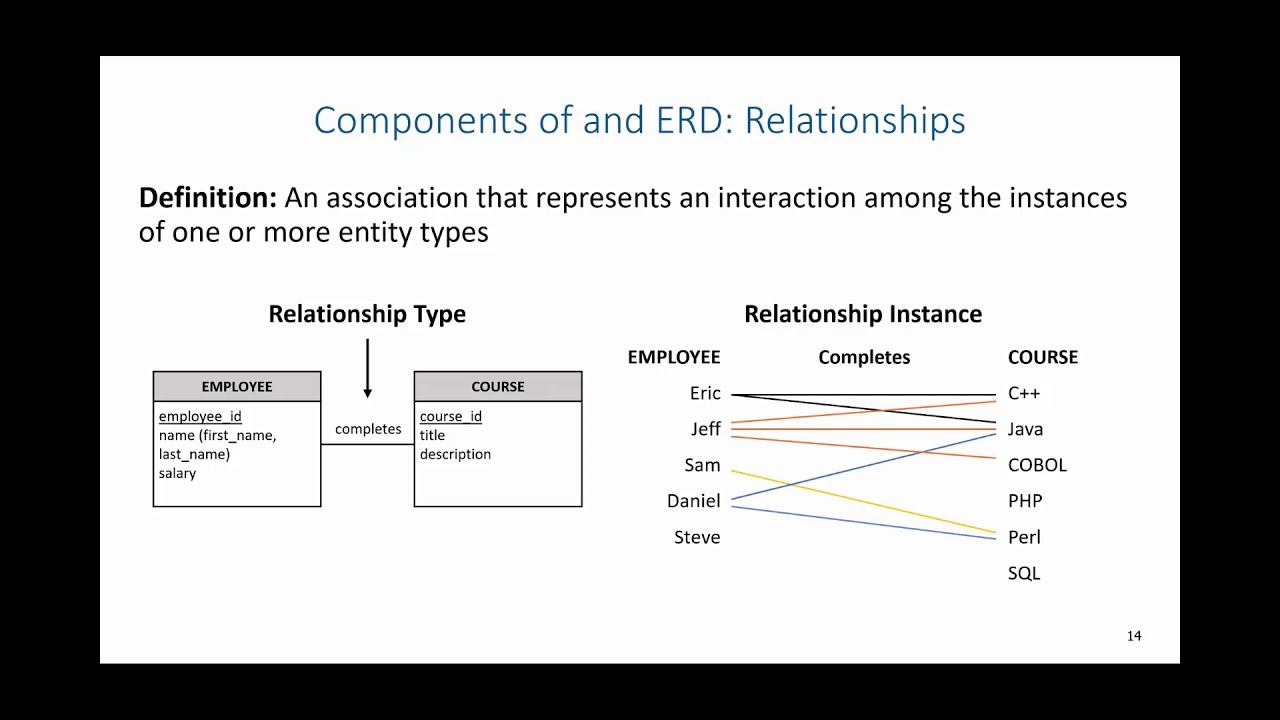 Components of and ERD: Relationships

**Definition:** An association that represents an interaction among the instances of one or more entity types

Relationship Type

EMPLOYEE
employee_id
name (first_name, last_name)
salary

completes

COURSE
course_id
title
description

Relationship Instance

EMPLOYEE
Eric
Jeff
Sam
Daniel
Steve

Completes

COURSE
C++
Java
COBOL
PHP
Perl
SQL

14